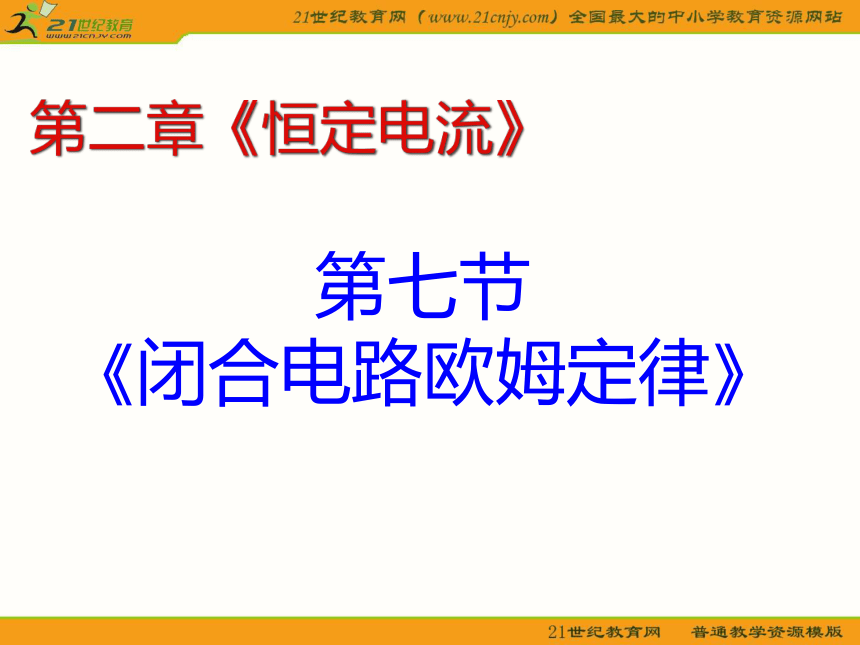 21世纪教育
www.21cnjy.com

21世纪教育网（www.21cnjy.com）全国最大的中小学教育资源网站

第二章《恒定电流》

第七节
《闭合电路欧姆定律》

21世纪教育网　普通教学资源模版